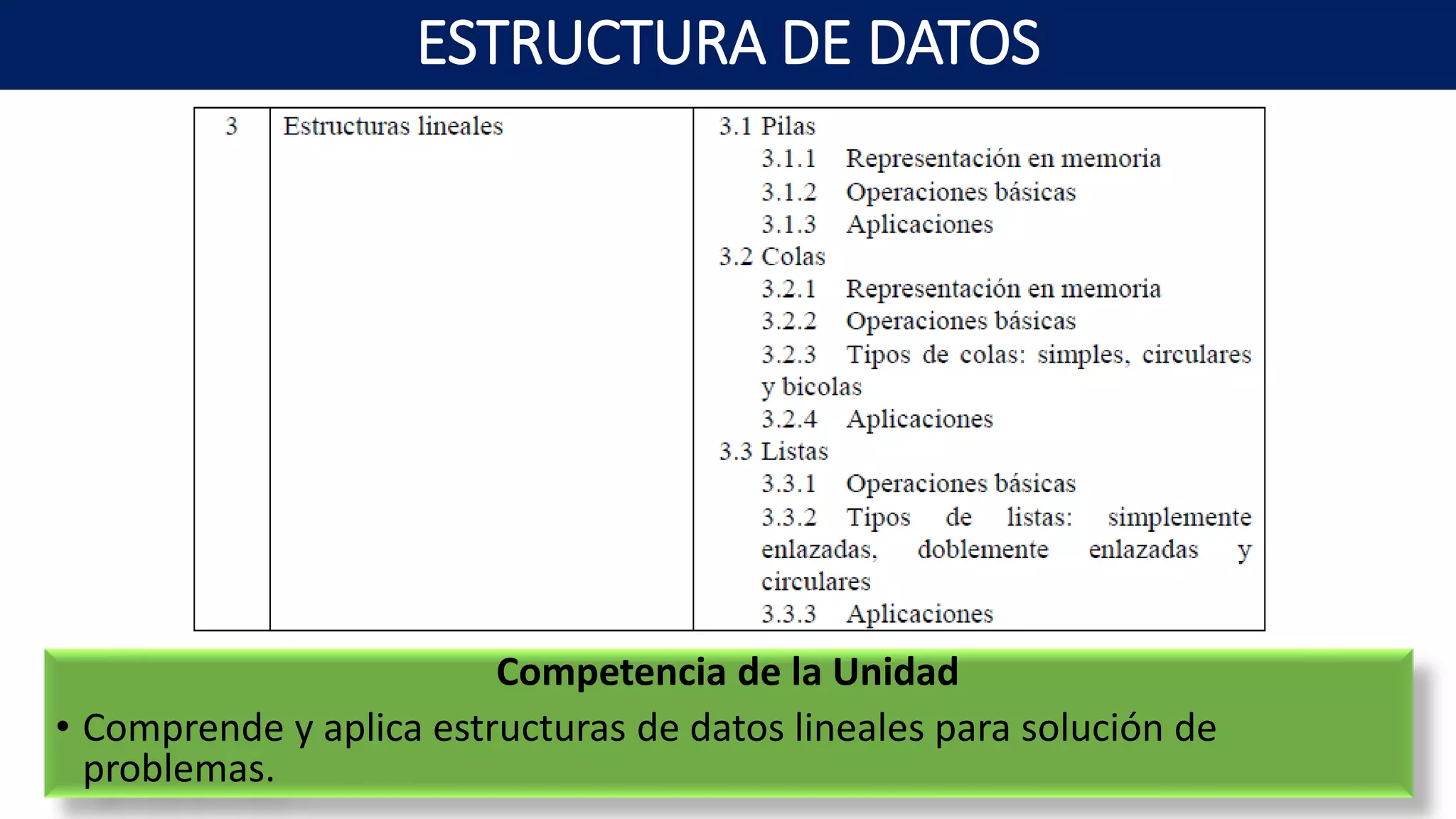 ESTRUCTURA DE DATOS

| 3 | Estructuras lineales | 3.1 Pilas<br>3.1.1 Representación en memoria<br>3.1.2 Operaciones básicas<br>3.1.3 Aplicaciones<br>3.2 Colas<br>3.2.1 Representación en memoria<br>3.2.2 Operaciones básicas<br>3.2.3 Tipos de colas: simples, circulares y bicolas<br>3.2.4 Aplicaciones<br>3.3 Listas<br>3.3.1 Operaciones básicas<br>3.3.2 Tipos de listas: simplemente enlazadas, doblemente enlazadas y circulares<br>3.3.3 Aplicaciones |
|---|---|---|

Competencia de la Unidad

• Comprende y aplica estructuras de datos lineales para solución de problemas.